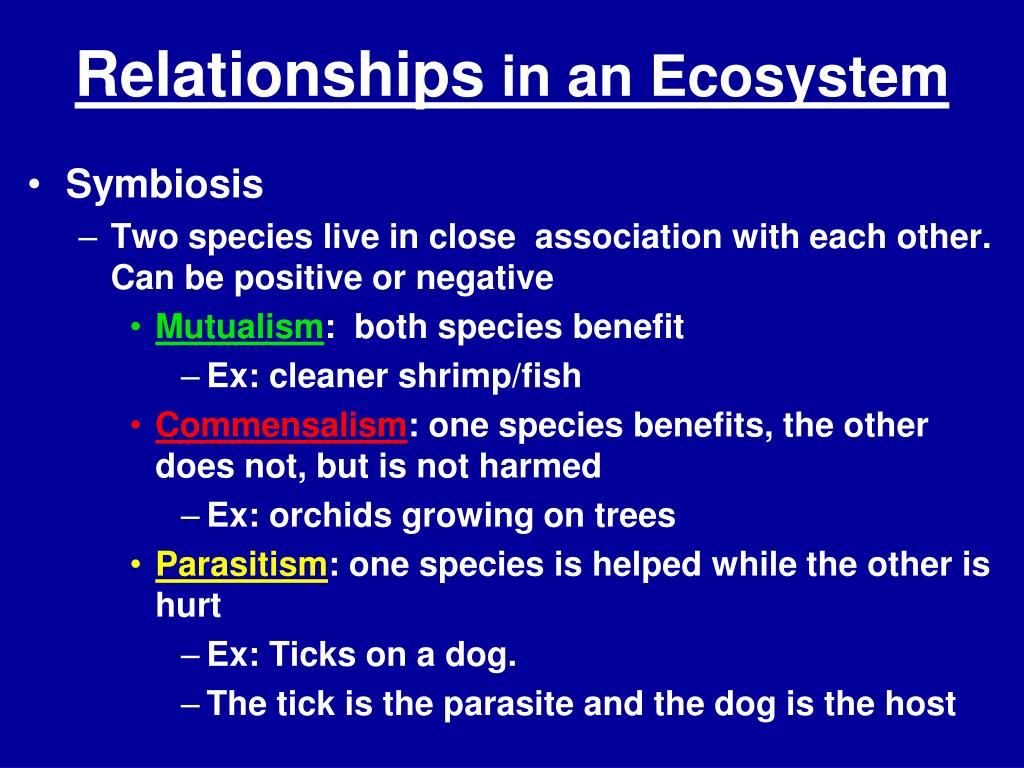 Relationships in an Ecosystem

• Symbiosis
– Two species live in close association with each other. Can be positive or negative
• Mutualism: both species benefit
– Ex: cleaner shrimp/fish
• Commensalism: one species benefits, the other does not, but is not harmed
– Ex: orchids growing on trees
• Parasitism: one species is helped while the other is hurt
– Ex: Ticks on a dog.
– The tick is the parasite and the dog is the host